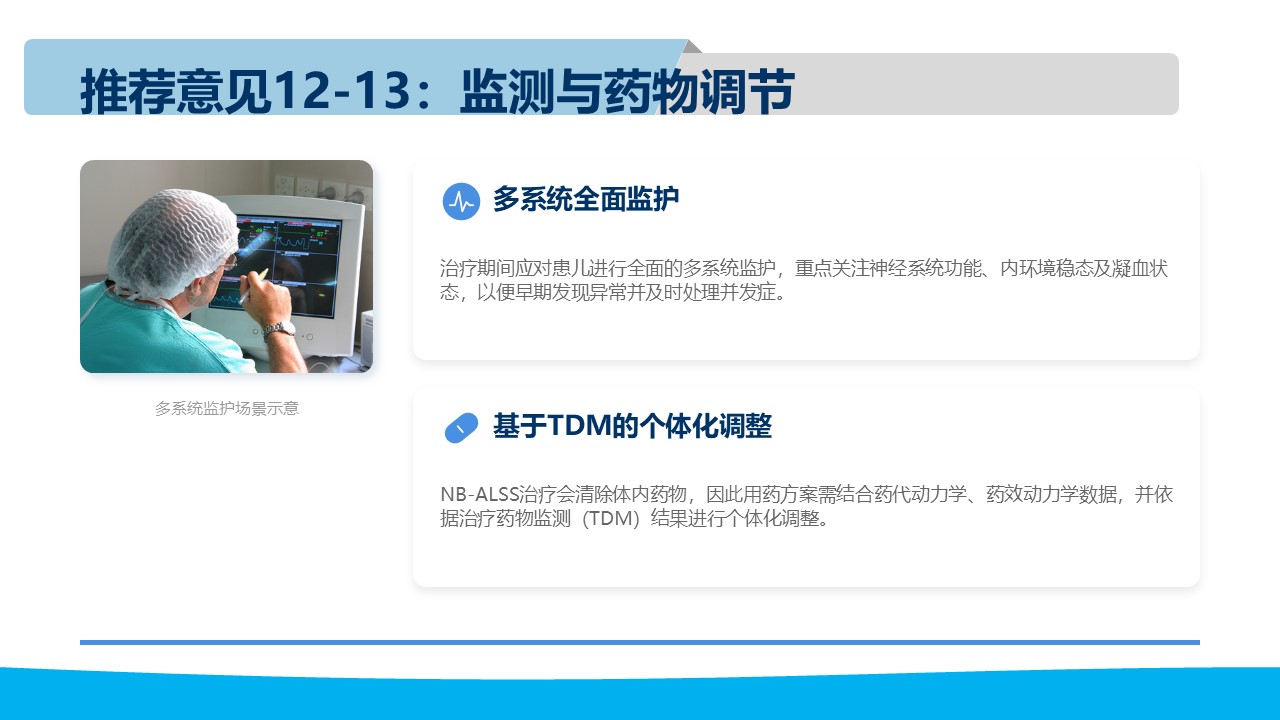 推荐意见12-13：监测与药物调节

多系统监护场景示意

多系统全面监护

治疗期间应对患儿进行全面的多系统监护，重点关注神经系统功能、内环境稳态及凝血状态，以便早期发现异常并及时处理并发症。

基于TDM的个体化调整

NB-ALSS治疗会清除体内药物，因此用药方案需结合药代动力学、药效动力学数据，并依据治疗药物监测（TDM）结果进行个体化调整。